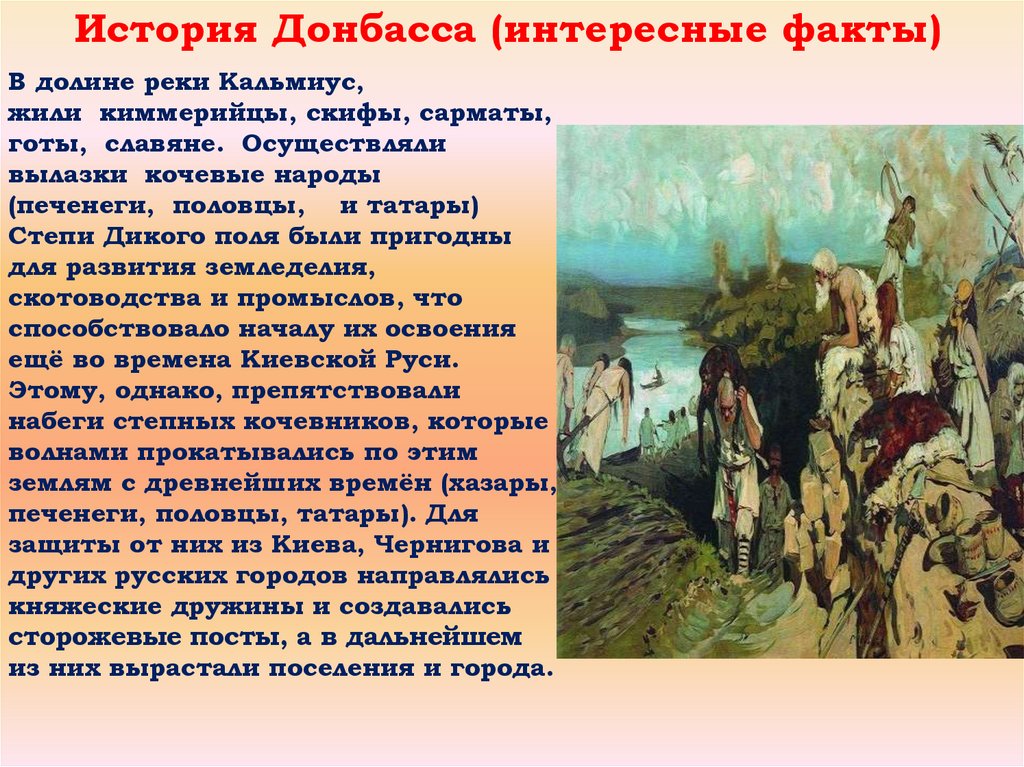 История Донбасса (интересные факты)

В долине реки Кальмиус, жили киммерийцы, скифы, сарматы, готы, славяне. Осуществляли вылазки кочевые народы (печенеги, половцы, и татары) Степи Дикого поля были пригодны для развития земледелия, скотоводства и промыслов, что способствовало началу их освоения ещё во времена Киевской Руси. Этому, однако, препятствовали набеги степных кочевников, которые волнами прокатывались по этим землям с древнейших времён (хазары, печенеги, половцы, татары). Для защиты от них из Киева, Чернигова и других русских городов направлялись княжеские дружины и создавались сторожевые посты, а в дальнейшем из них вырастали поселения и города.